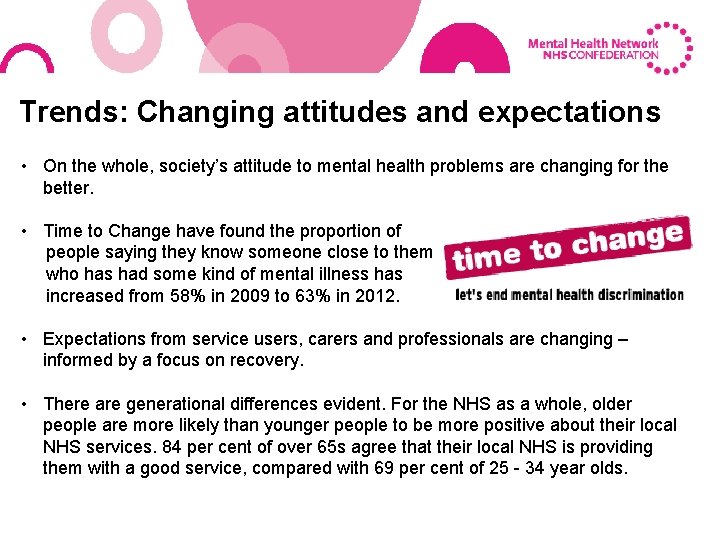 Mental Health Network
NHS CONFEDERATION

Trends: Changing attitudes and expectations

• On the whole, society's attitude to mental health problems are changing for the better.

• Time to Change have found the proportion of people saying they know someone close to them who has had some kind of mental illness has increased from 58% in 2009 to 63% in 2012.

time to change
let's end mental health discrimination

• Expectations from service users, carers and professionals are changing – informed by a focus on recovery.

• There are generational differences evident. For the NHS as a whole, older people are more likely than younger people to be more positive about their local NHS services. 84 per cent of over 65s agree that their local NHS is providing them with a good service, compared with 69 per cent of 25 - 34 year olds.